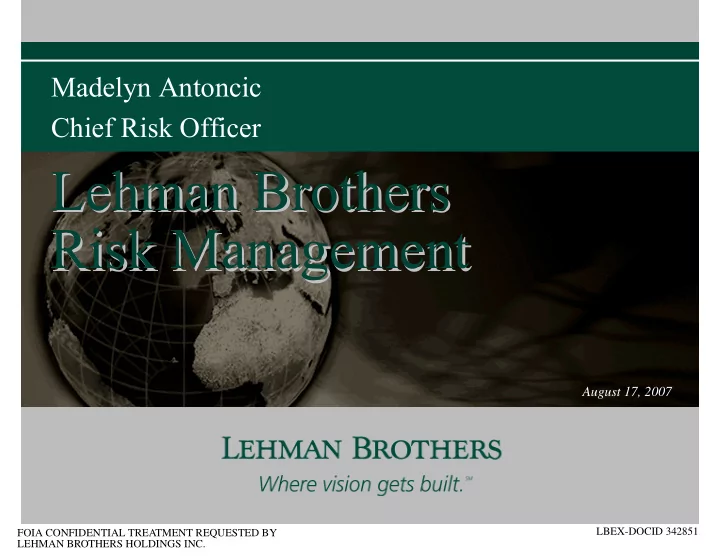 Madelyn Antoncic
Chief Risk Officer

Lehman Brothers
Risk Management

August 17, 2007

LEHMAN BROTHERS
Where vision gets built.℠

FOIA CONFIDENTIAL TREATMENT REQUESTED BY
LEHMAN BROTHERS HOLDINGS INC.

LBEX-DOCID 342851